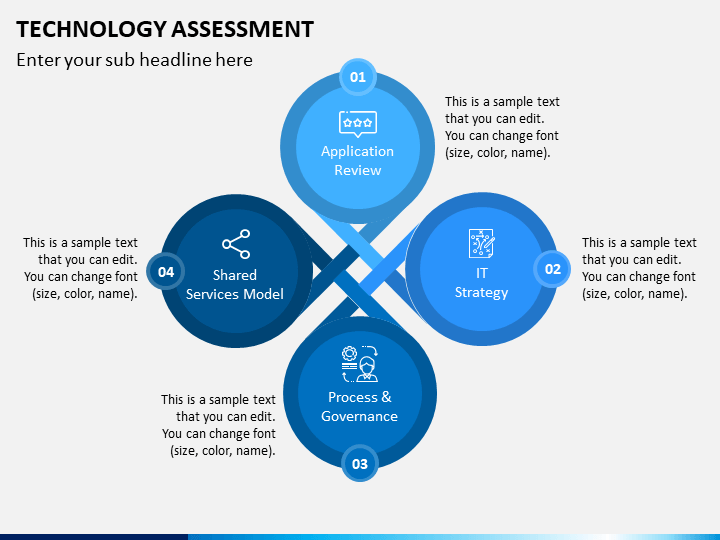 TECHNOLOGY ASSESSMENT

Enter your sub headline here

01

Application Review

This is a sample text that you can edit. You can change font (size, color, name).

02

IT Strategy

This is a sample text that you can edit. You can change font (size, color, name).

03

Process & Governance

This is a sample text that you can edit. You can change font (size, color, name).

04

Shared Services Model

This is a sample text that you can edit. You can change font (size, color, name).